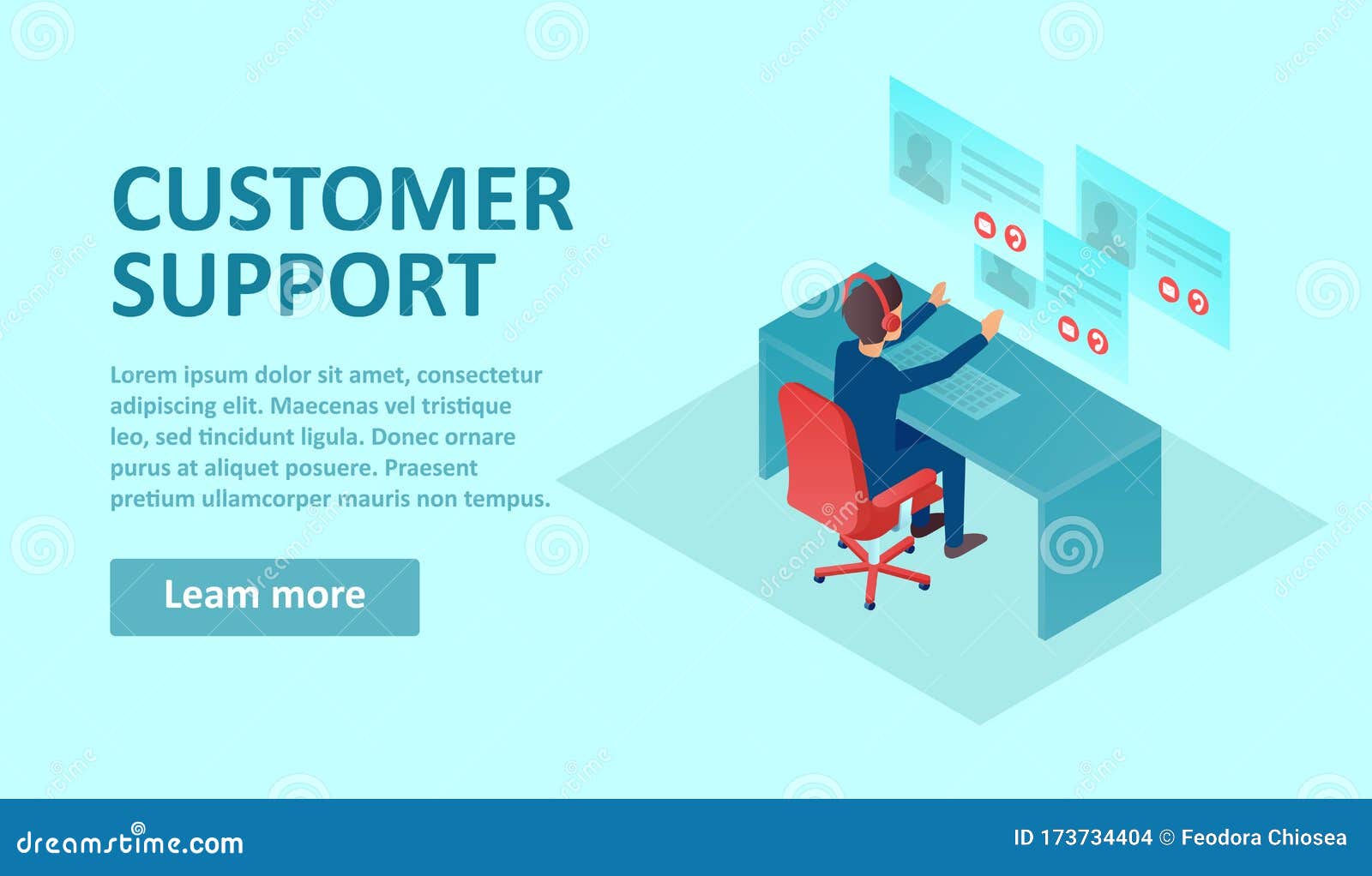 CUSTOMER SUPPORT

Lorem ipsum dolor sit amet, consectetur adipiscing elit. Maecenas vel tristique leo, sed tincidunt ligula. Donec ornare purus at aliquet posuere. Praesent pretium ullamcorper mauris non tempus.

Learn more

dreamstime.com

ID 173734404 © Feodora Chiosea